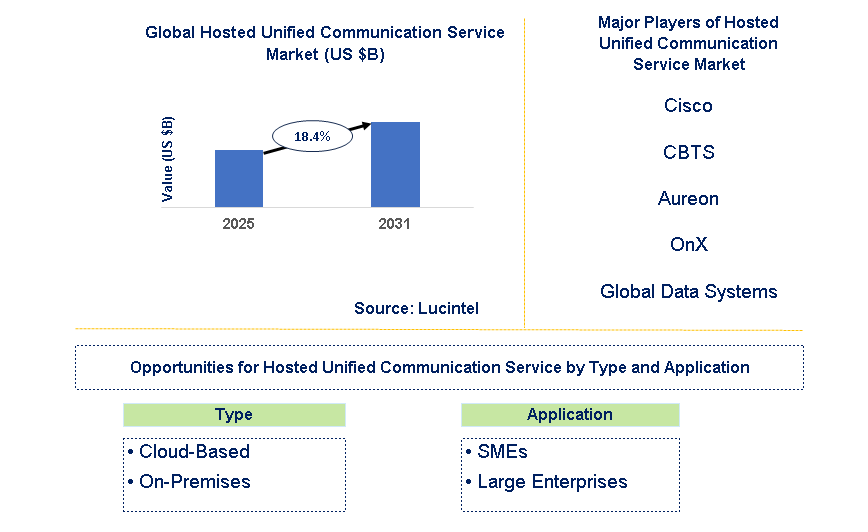 Global Hosted Unified Communication Service Market (US $B)

Value (US $B)

18.4%

2025

2031

Source: Lucintel

Major Players of Hosted Unified Communication Service Market

Cisco

CBTS

Aureon

OnX

Global Data Systems

Opportunities for Hosted Unified Communication Service by Type and Application

Type

• Cloud-Based
• On-Premises

Application

• SMEs
• Large Enterprises